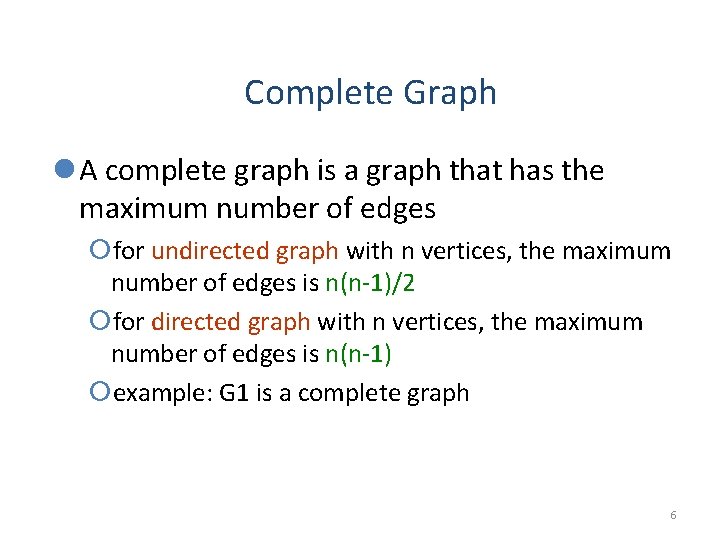 Complete Graph

A complete graph is a graph that has the maximum number of edges

for undirected graph with n vertices, the maximum number of edges is $n(n-1)/2$

for directed graph with n vertices, the maximum number of edges is $n(n-1)$

example: G1 is a complete graph

6